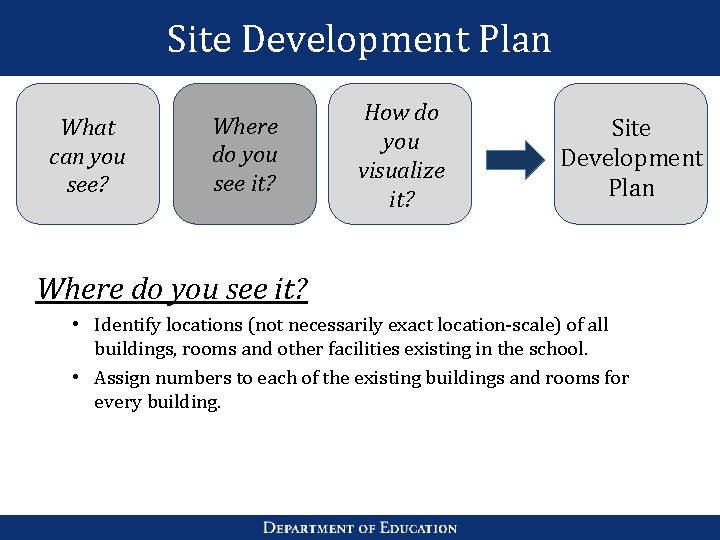 Site Development Plan

What can you see?

Where do you see it?

How do you visualize it?

Site Development Plan

Where do you see it?

• Identify locations (not necessarily exact location-scale) of all buildings, rooms and other facilities existing in the school.

• Assign numbers to each of the existing buildings and rooms for every building.

DEPARTMENT OF EDUCATION